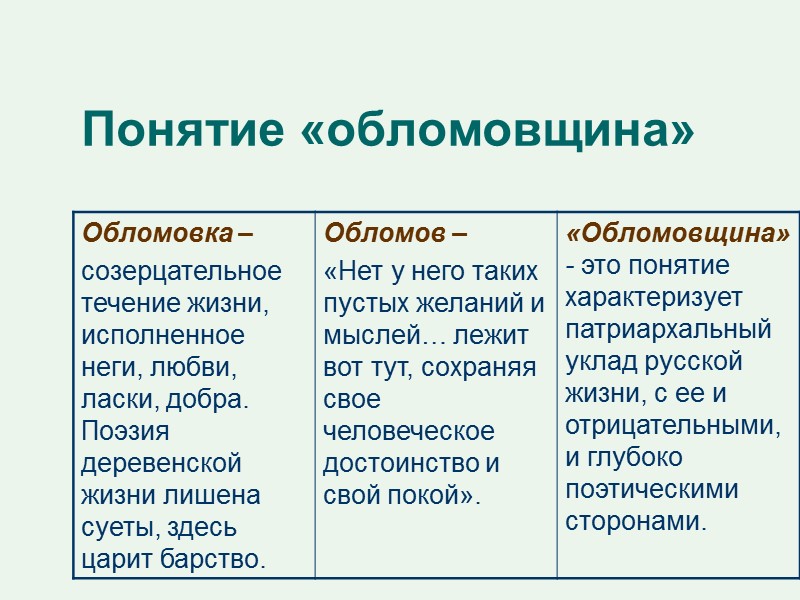 Понятие «обломовщина»

| Обломовка – созерцательное течение жизни, исполненное неги, любви, ласки, добра. Поэзия деревенской жизни лишена суеты, здесь царит барство. | Обломов – «Нет у него таких пустых желаний и мыслей… лежит вот тут, сохраняя свое человеческое достоинство и свой покой». | «Обломовщина» - это понятие характеризует патриархальный уклад русской жизни, с ее и отрицательными, и глубоко поэтическими сторонами. |
|---|---|---|